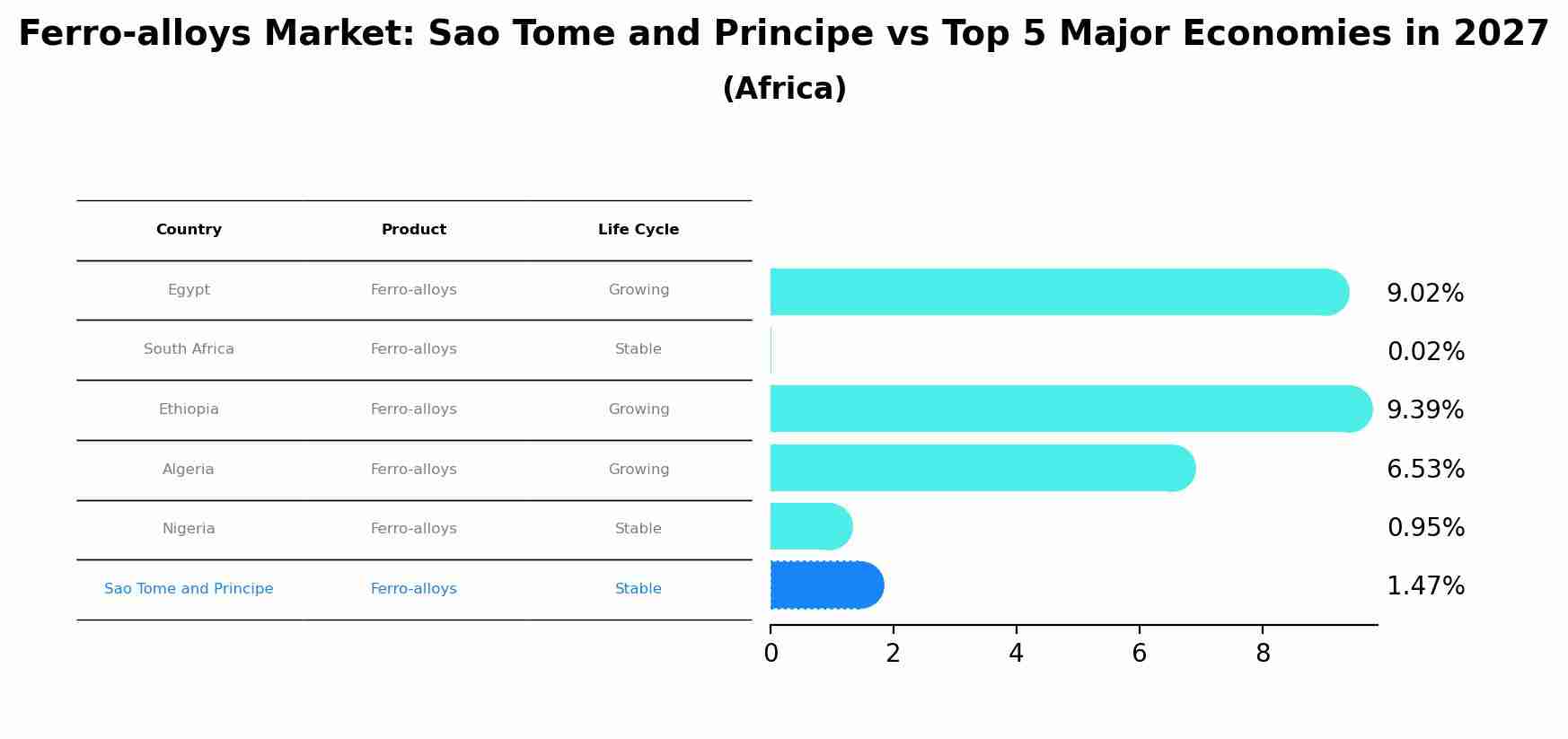 Ferro-alloys Market: Sao Tome and Principe vs Top 5 Major Economies in 2027
(Africa)

| Country | Product | Life Cycle |
|---|---|---|
| Egypt | Ferro-alloys | Growing |
| South Africa | Ferro-alloys | Stable |
| Ethiopia | Ferro-alloys | Growing |
| Algeria | Ferro-alloys | Growing |
| Nigeria | Ferro-alloys | Stable |
| Sao Tome and Principe | Ferro-alloys | Stable |

9.02%
0.02%
9.39%
6.53%
0.95%
1.47%

0 2 4 6 8